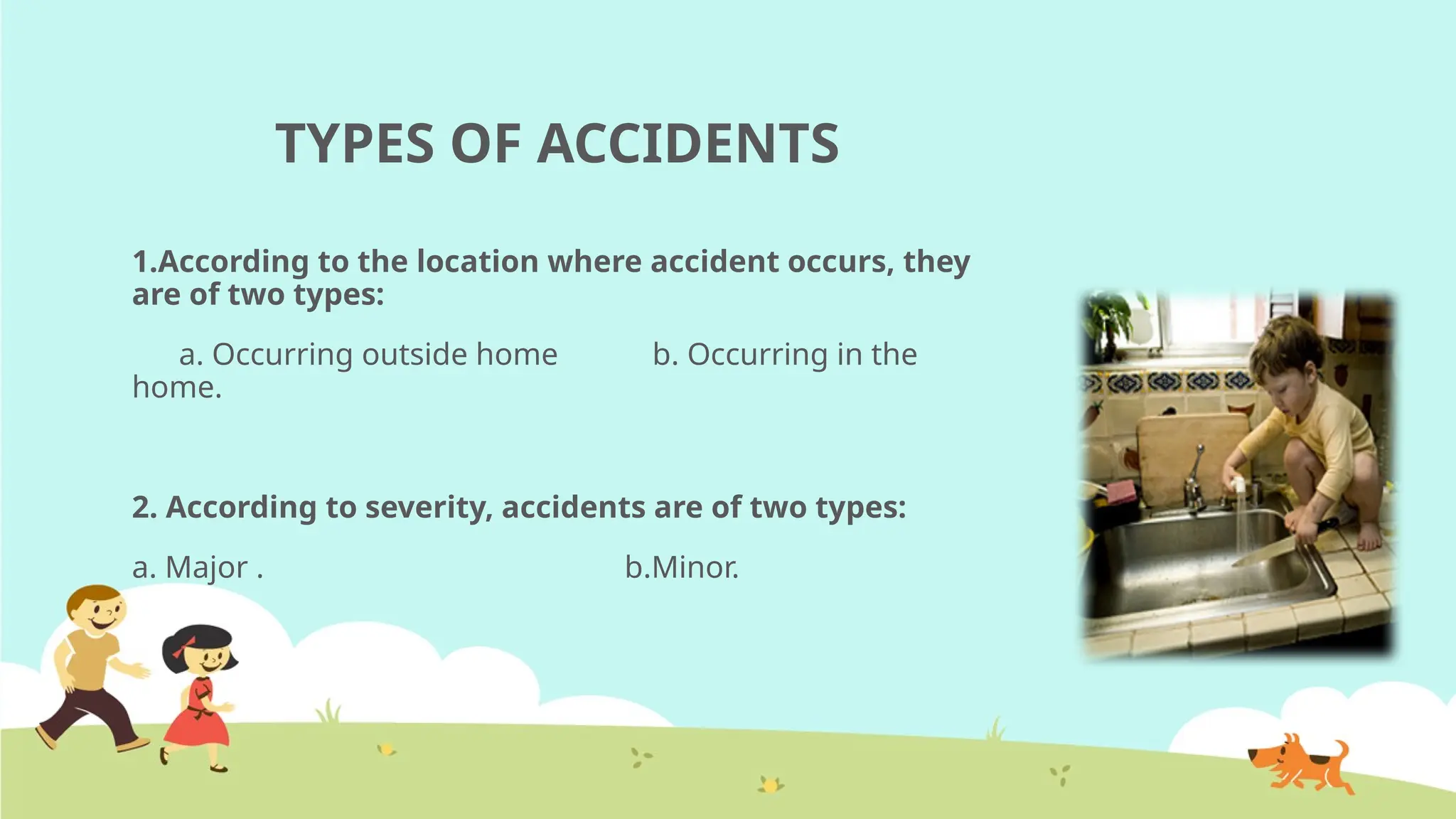 TYPES OF ACCIDENTS

1.According to the location where accident occurs, they are of two types:

a. Occurring outside home b. Occurring in the home.

2. According to severity, accidents are of two types:

a. Major . b.Minor.